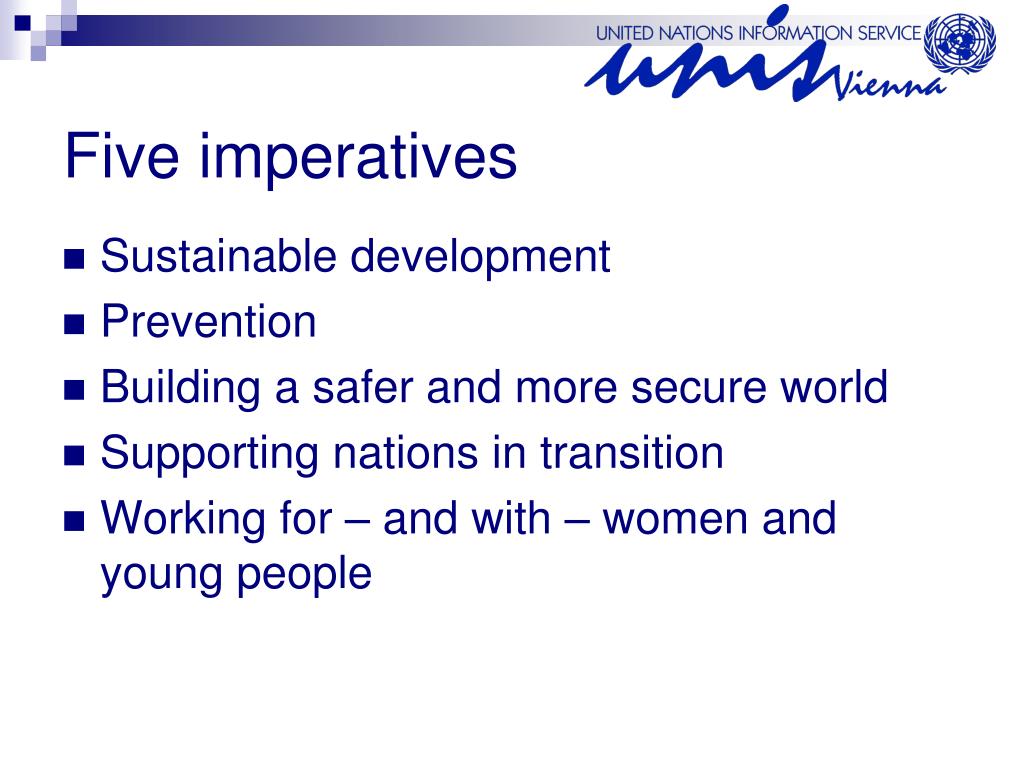 UNITED NATIONS INFORMATION SERVICE
unis Vienna

Five imperatives

- Sustainable development
- Prevention
- Building a safer and more secure world
- Supporting nations in transition
- Working for – and with – women and young people